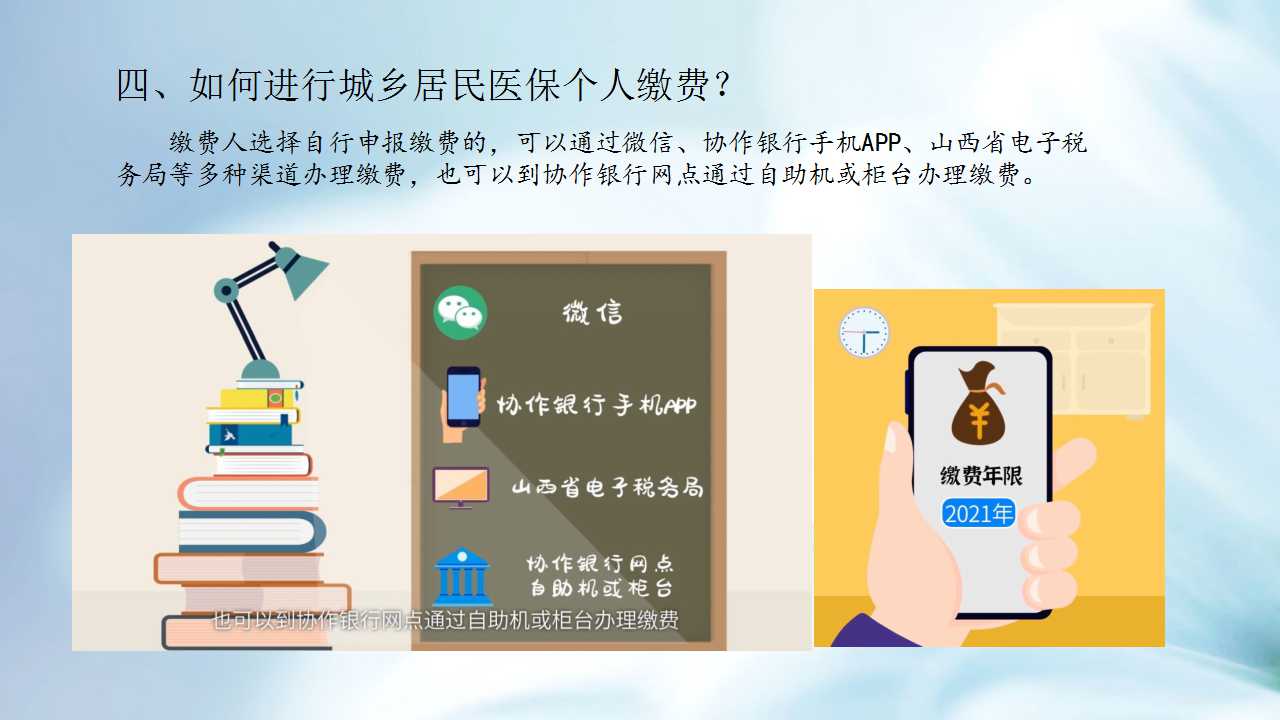 四、如何进行城乡居民医保个人缴费？

缴费人选择自行申报缴费的，可以通过微信、协作银行手机APP、山西省电子税务局等多种渠道办理缴费，也可以到协作银行网点通过自助机或柜台办理缴费。

微信

协作银行手机APP

山西省电子税务局

协作银行网点
自助机或柜台

也可以到协作银行网点通过自助机或柜台办理缴费

¥

缴费年限

2021年